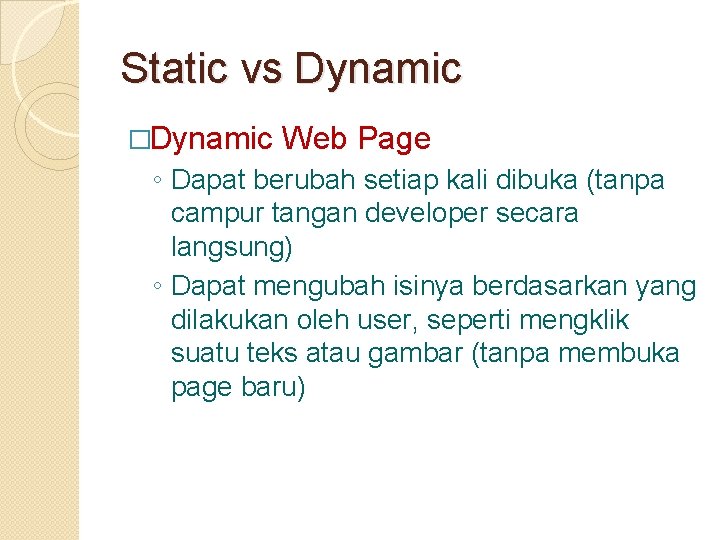 Static vs Dynamic

□Dynamic Web Page

◦ Dapat berubah setiap kali dibuka (tanpa campur tangan developer secara langsung)

◦ Dapat mengubah isinya berdasarkan yang dilakukan oleh user, seperti mengklik suatu teks atau gambar (tanpa membuka page baru)